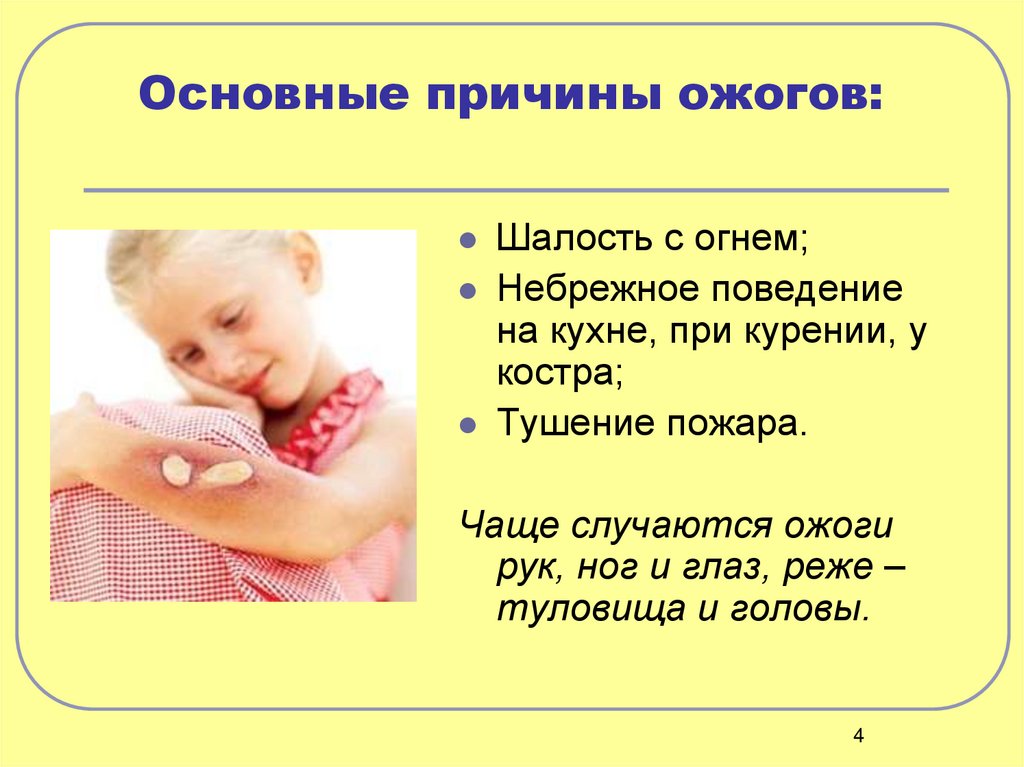 Основные причины ожогов:

- Шалость с огнем;
- Небрежное поведение на кухне, при курении, у костра;
- Тушение пожара.

Чаще случаются ожоги рук, ног и глаз, реже – туловища и головы.

4